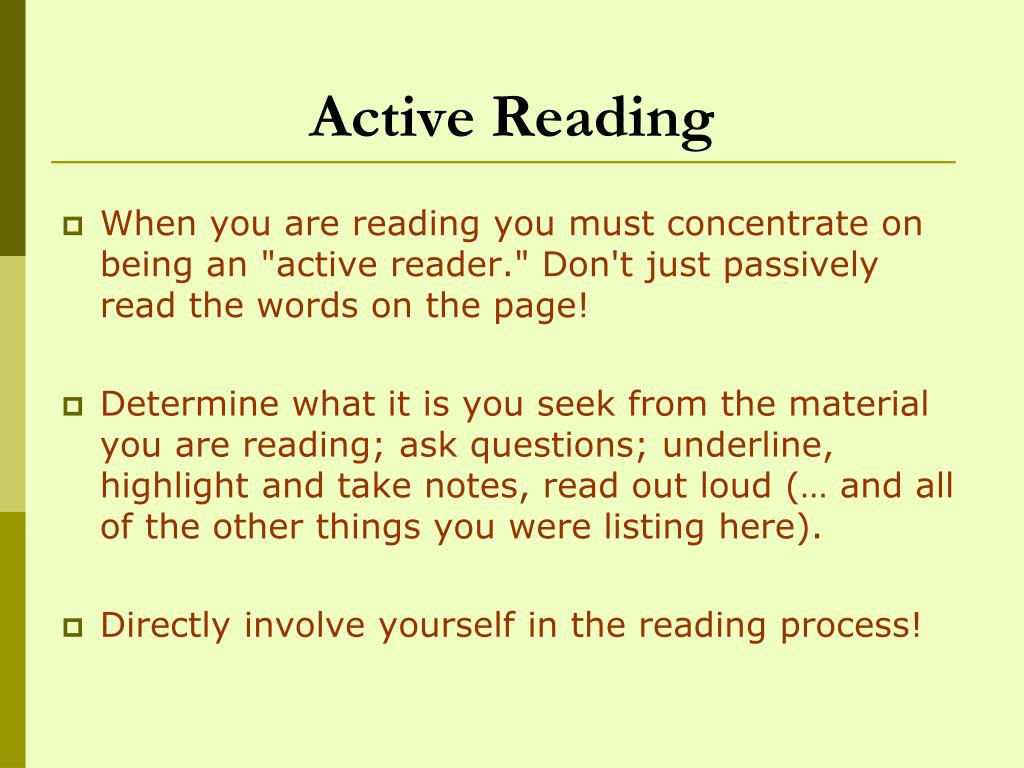 Active Reading

When you are reading you must concentrate on being an "active reader." Don't just passively read the words on the page!

Determine what it is you seek from the material you are reading; ask questions; underline, highlight and take notes, read out loud (… and all of the other things you were listing here).

Directly involve yourself in the reading process!